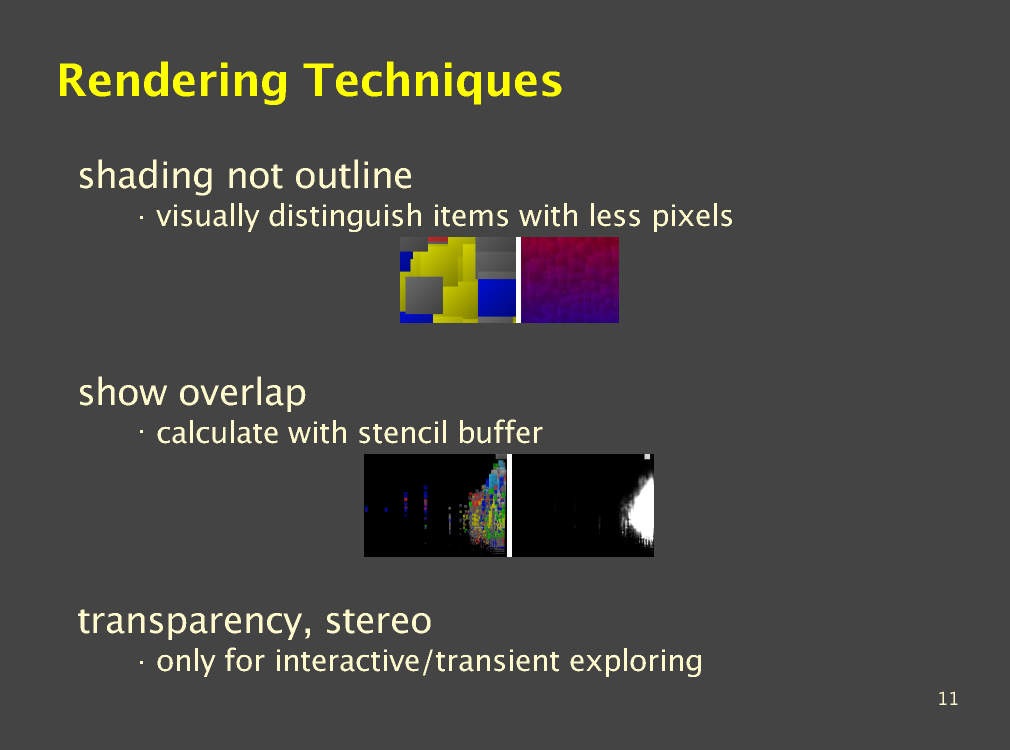 Rendering Techniques

shading not outline

· visually distinguish items with less pixels

show overlap

· calculate with stencil buffer

transparency, stereo

· only for interactive/transient exploring

11